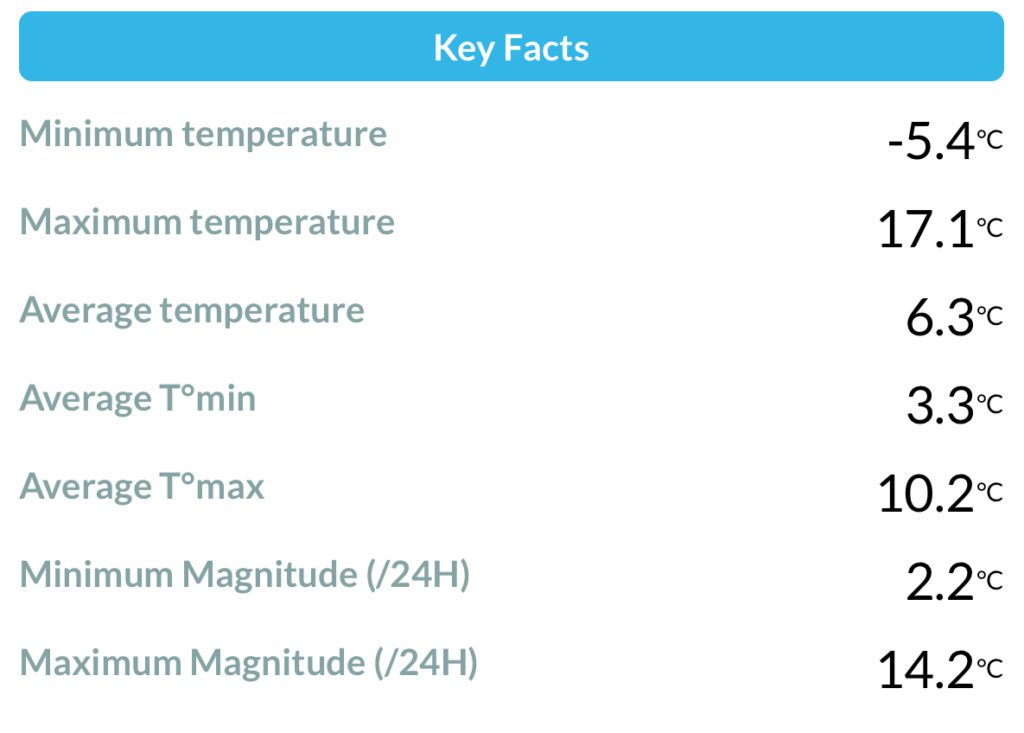 Key Facts

| | |
|---|---|
| Minimum temperature | -5.4°C |
| Maximum temperature | 17.1°C |
| Average temperature | 6.3°C |
| Average T°min | 3.3°C |
| Average T°max | 10.2°C |
| Minimum Magnitude (/24H) | 2.2°C |
| Maximum Magnitude (/24H) | 14.2°C |